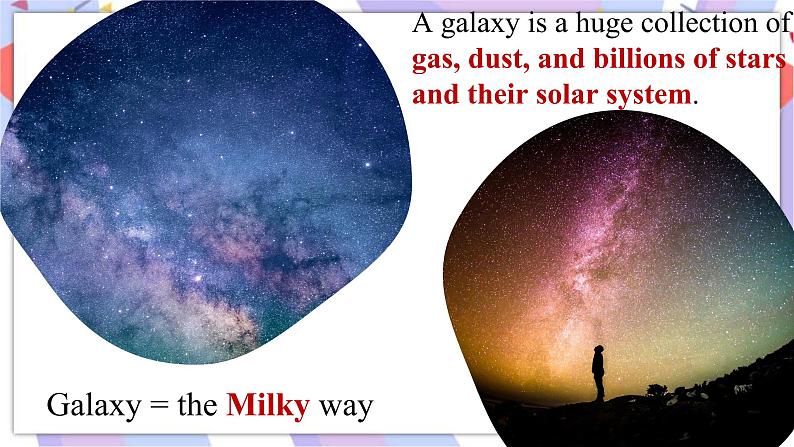 A galaxy is a huge collection of gas, dust, and billions of stars and their solar system.

Galaxy = the Milky way